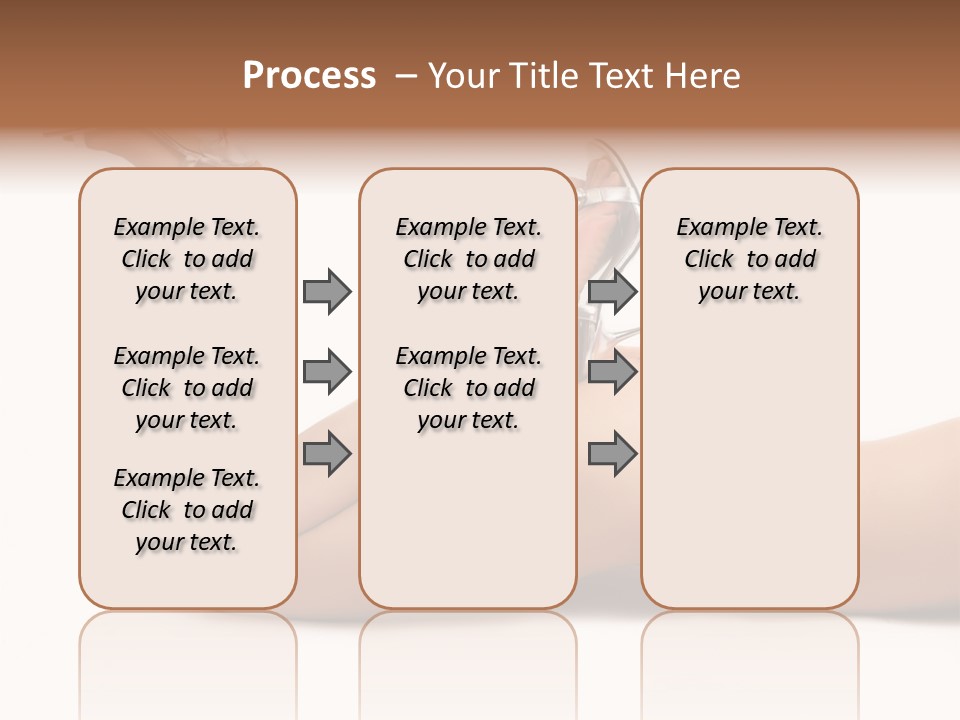 Process – Your Title Text Here

Example Text. Click to add your text.

Example Text. Click to add your text.

Example Text. Click to add your text.

Example Text. Click to add your text.

Example Text. Click to add your text.

Example Text. Click to add your text.